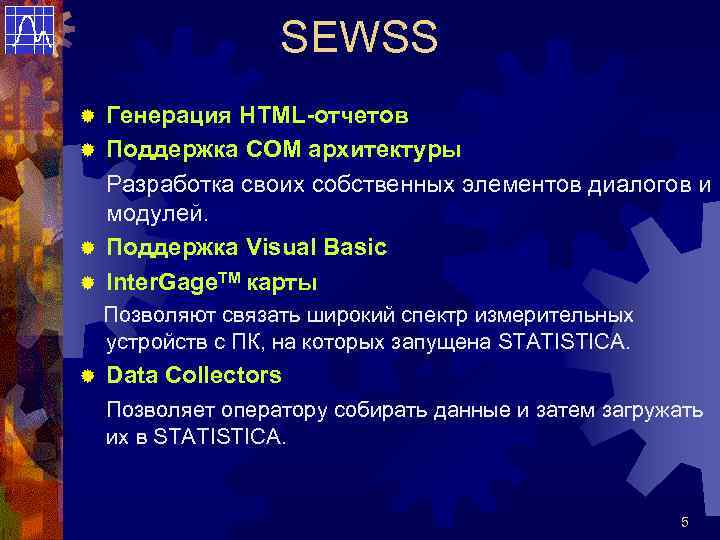 SEWSS

Генерация HTML-отчетов

Поддержка COM архитектуры

Разработка своих собственных элементов диалогов и модулей.

Поддержка Visual Basic

InterGage$^{TM}$ карты

Позволяют связать широкий спектр измерительных устройств с ПК, на которых запущена STATISTICA.

Data Collectors

Позволяет оператору собирать данные и затем загружать их в STATISTICA.

5